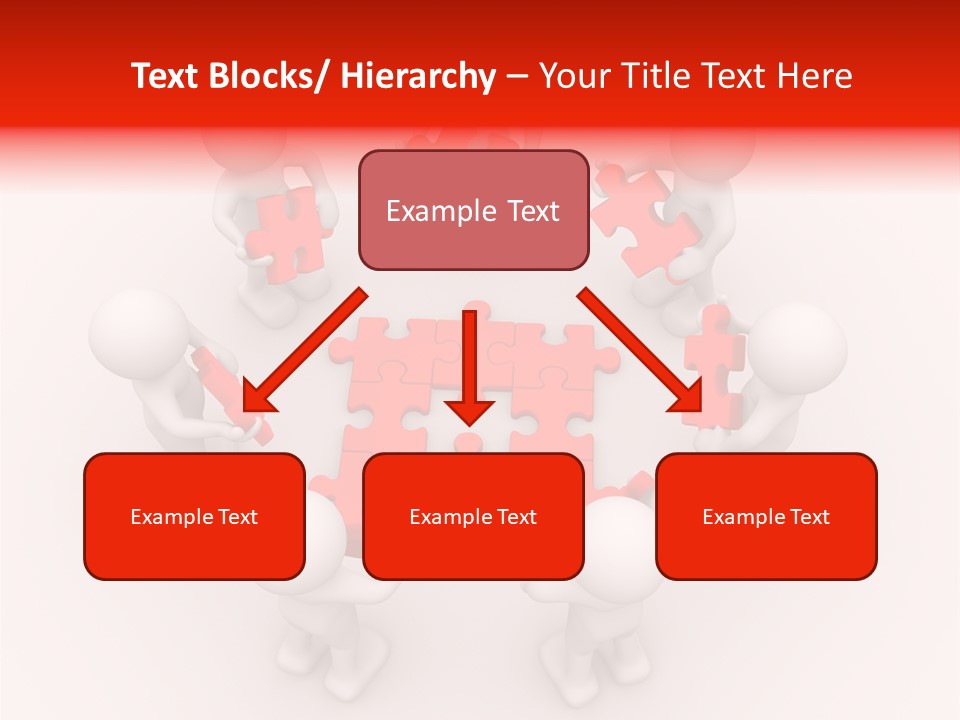 Text Blocks/ Hierarchy – Your Title Text Here

Example Text

Example Text

Example Text

Example Text